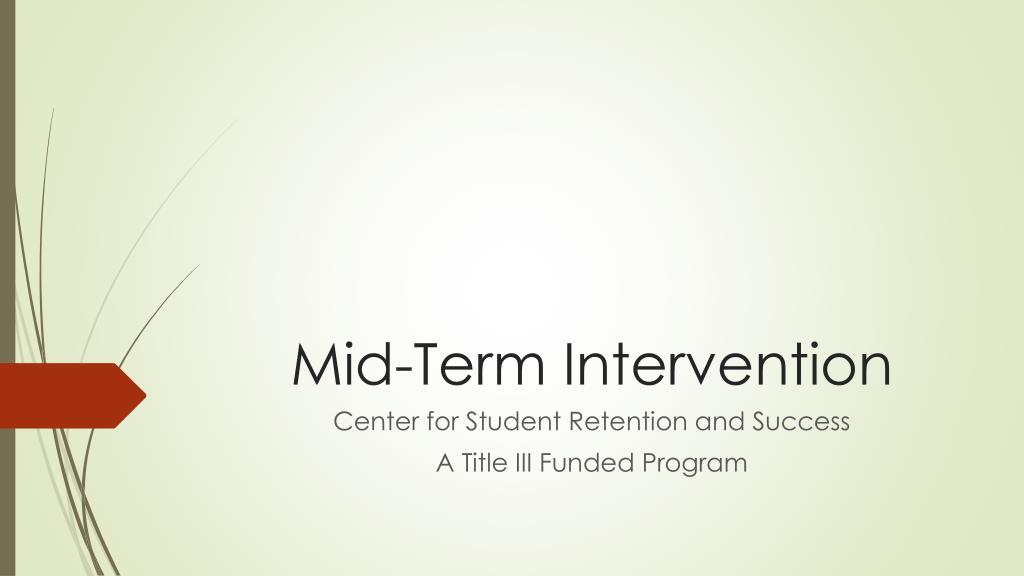 Mid-Term Intervention

Center for Student Retention and Success

A Title III Funded Program